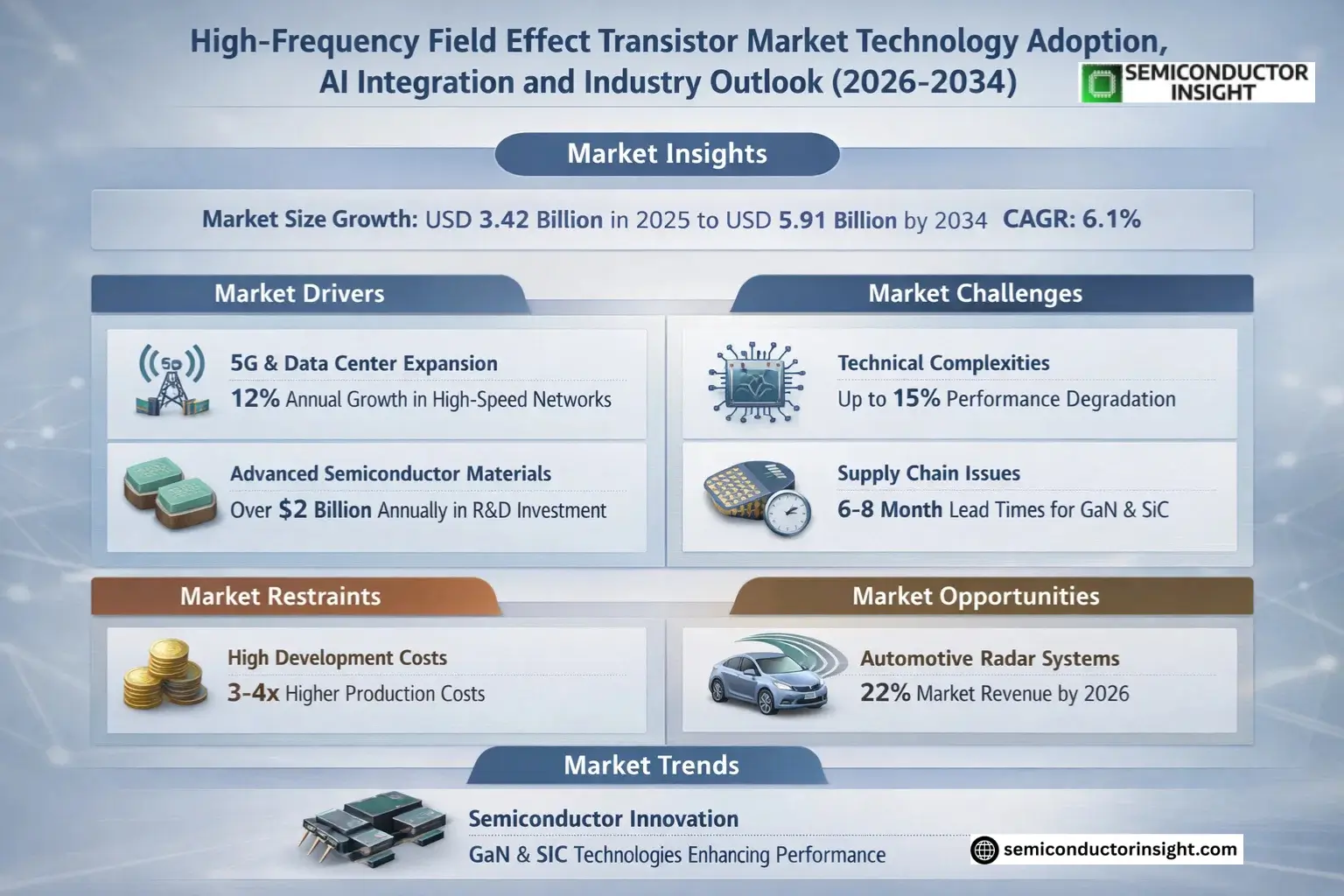 High-Frequency Field Effect Transistor Market Technology Adoption, AI Integration and Industry Outlook (2026-2034)

SEMICONDUCTOR INSIGHT

Market Insights

Market Size Growth: USD 3.42 Billion in 2025 to USD 5.91 Billion by 2034 CAGR: 6.1%

Market Drivers

5G

5G & Data Center Expansion
12% Annual Growth in High-Speed Networks

Advanced Semiconductor Materials
Over $2 Billion Annually in R&D Investment

Market Challenges

Technical Complexities
Up to 15% Performance Degradation

Supply Chain Issues
6-8 Month Lead Times for GaN & SiC

Market Restraints

High Development Costs
3-4x Higher Production Costs

Market Opportunities

Automotive Radar Systems
22% Market Revenue by 2026

Market Trends

Semiconductor Innovation
GaN & SIC Technologies Enhancing Performance

semiconductorinsight.com